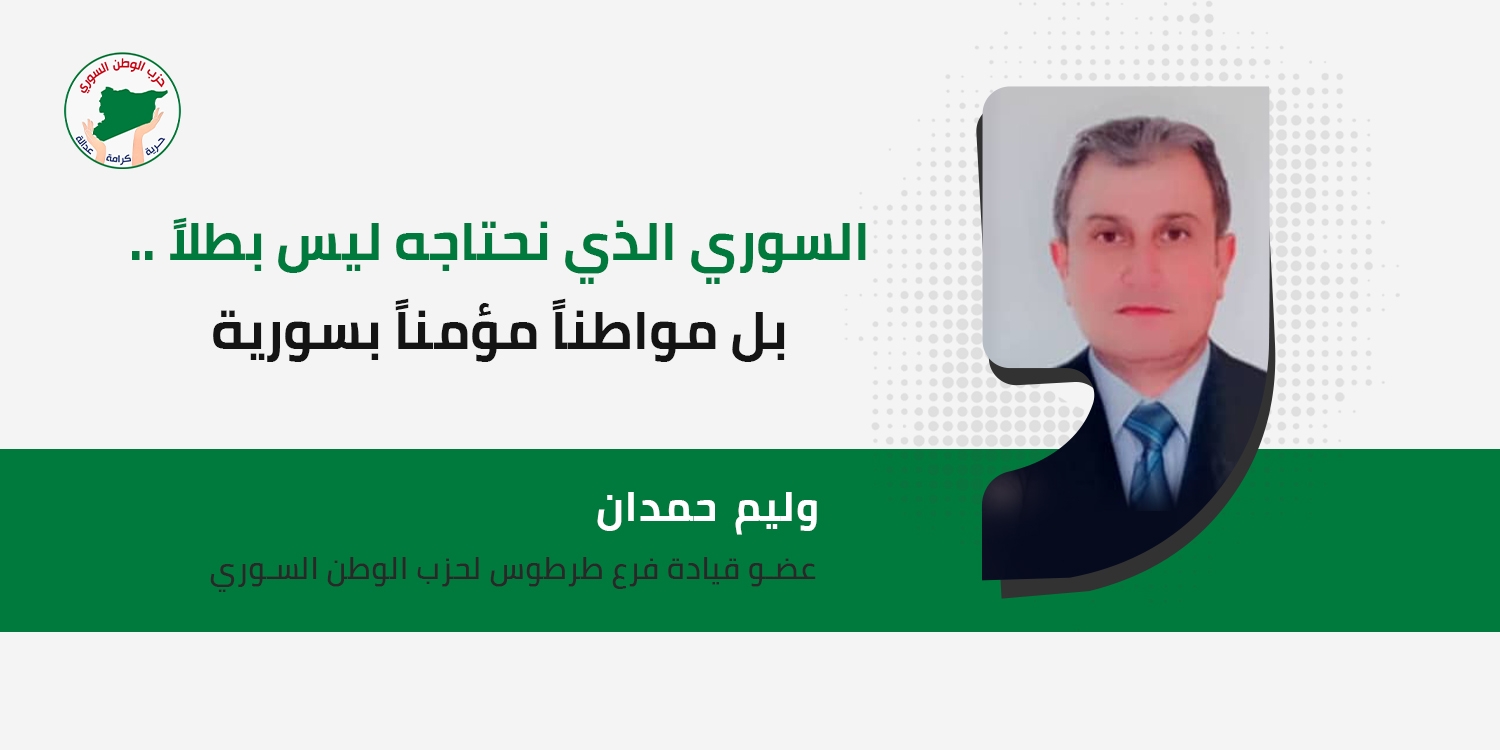 حزب الوطن السوري
حرية كرامة عدالة

السوري الذي نحتاجه ليس بطلاً ..
بل مواطناً مؤمناً بسورية

وليم حمدان
عضو قيادة فرع طرطوس لحزب الوطن السوري